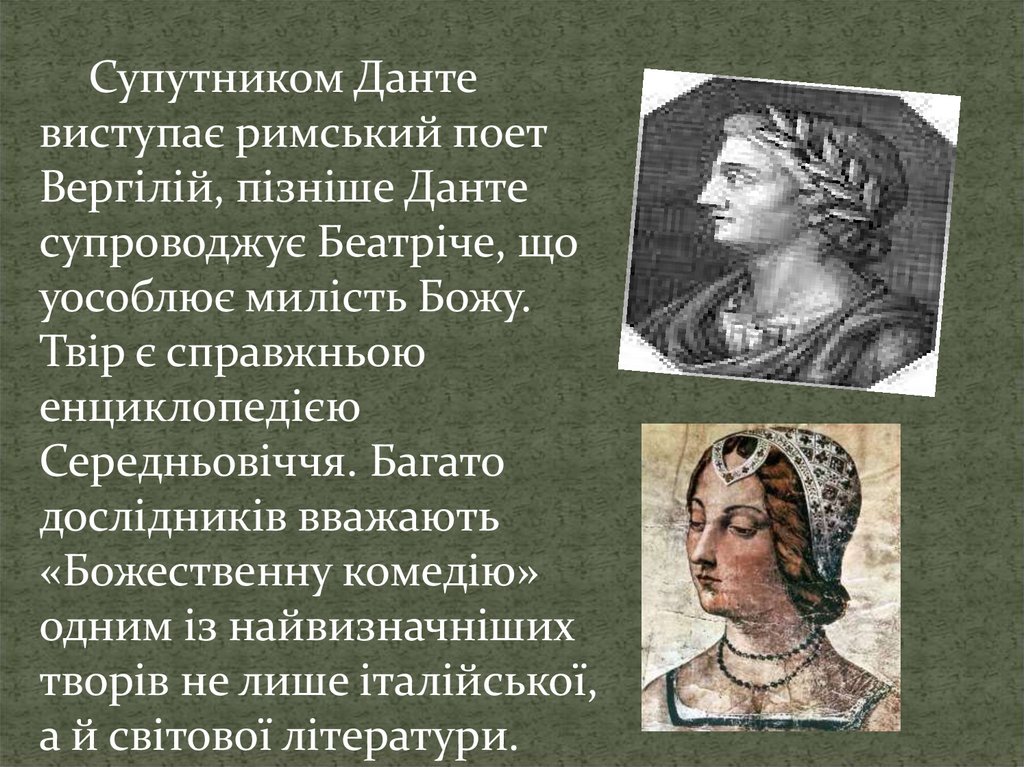 Супутником Данте виступає римський поет Вергілій, пізніше Данте супроводжує Беатріче, що уособлює милість Божу. Твір є справжньою енциклопедією Середньовіччя. Багато дослідників вважають «Божественну комедію» одним із найвизначніших творів не лише італійської, а й світової літератури.